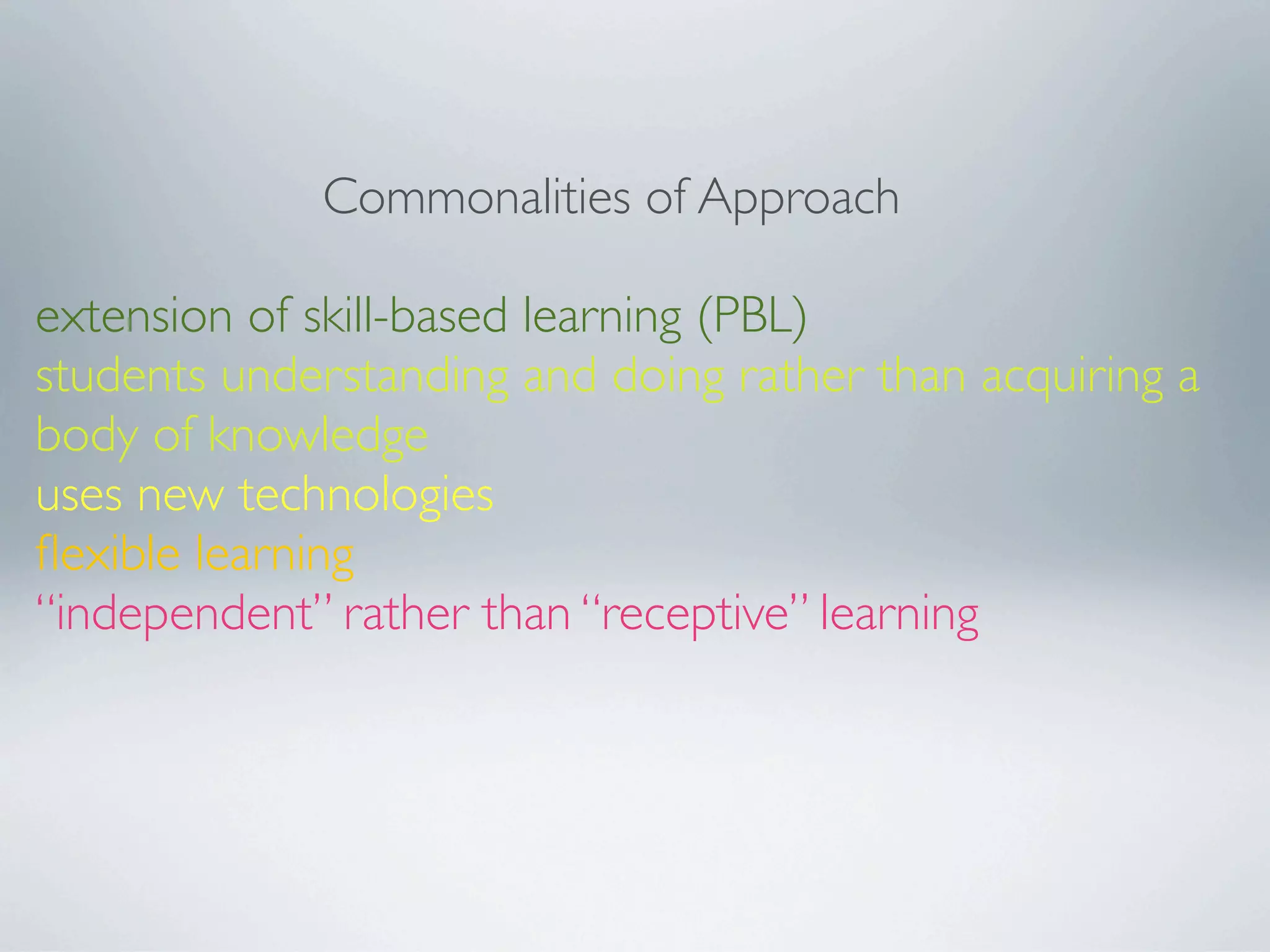 Commonalities of Approach

extension of skill-based learning (PBL)

students understanding and doing rather than acquiring a body of knowledge

uses new technologies

flexible learning

“independent” rather than “receptive” learning